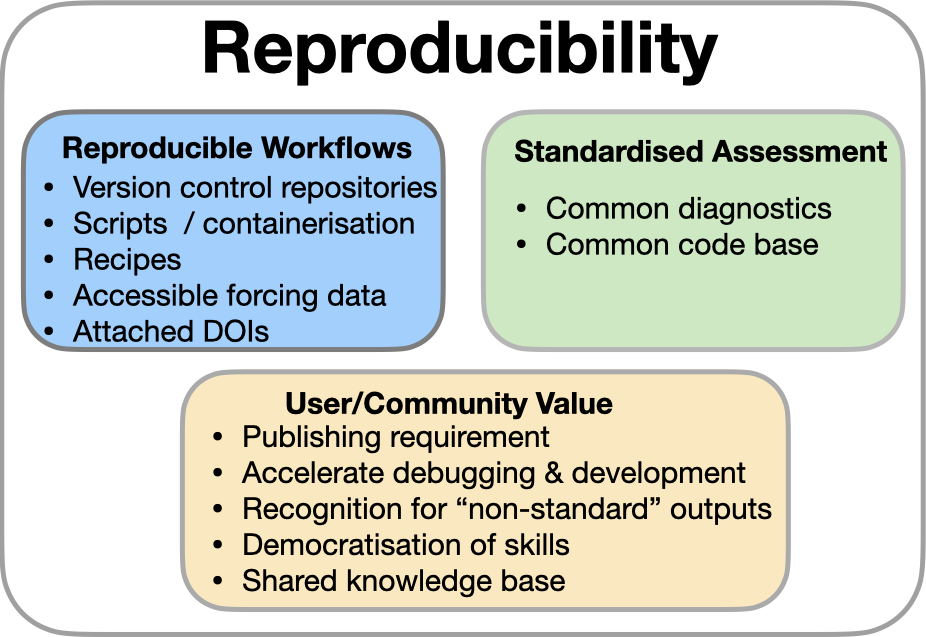 Reproducibility

Reproducible Workflows
• Version control repositories
• Scripts / containerisation
• Recipes
• Accessible forcing data
• Attached DOIs

Standardised Assessment
• Common diagnostics
• Common code base

User/Community Value
• Publishing requirement
• Accelerate debugging & development
• Recognition for “non-standard” outputs
• Democratisation of skills
• Shared knowledge base